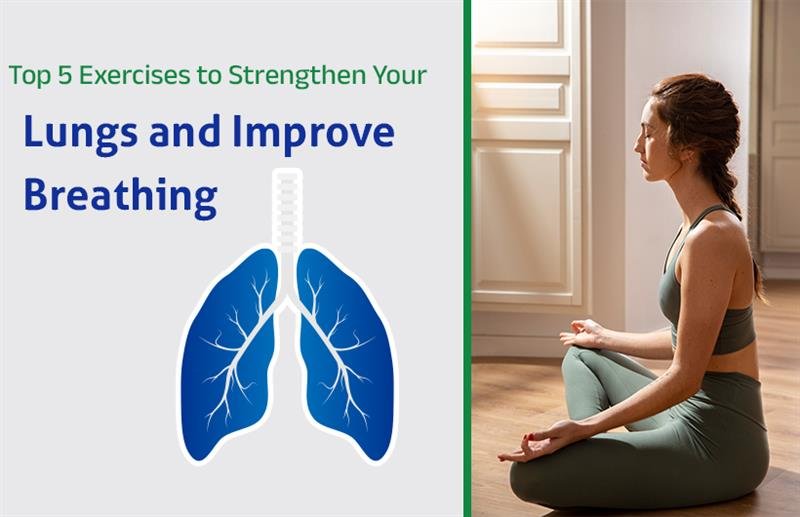 Top 5 Exercises to Strengthen Your

Lungs and Improve Breathing